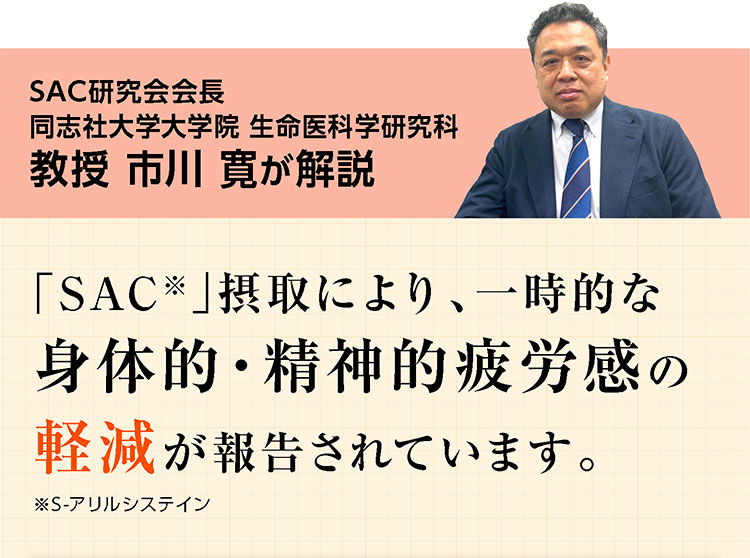 SAC研究会会長
同志社大学大学院 生命医科学研究科
教授 市川 寛が解説

「SAC※」摂取により、一時的な
身体的・精神的疲労感の
軽減が報告されています。

※S-アリルシステイン